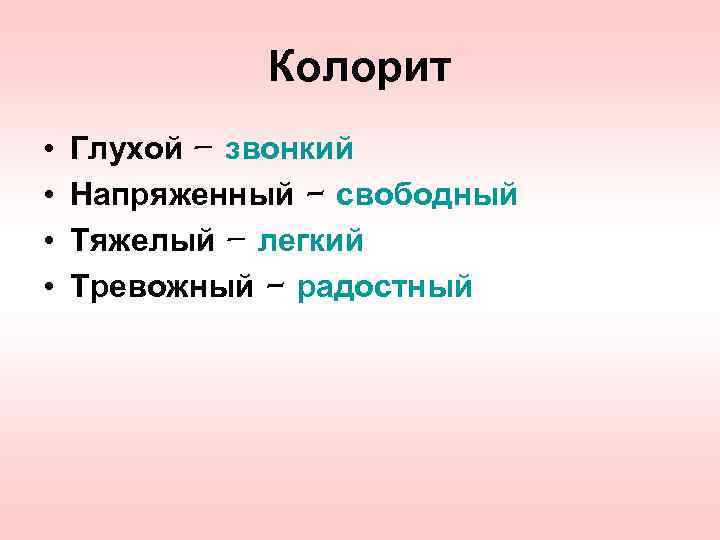 Колорит

• Глухой – звонкий
• Напряженный – свободный
• Тяжелый – легкий
• Тревожный – радостный